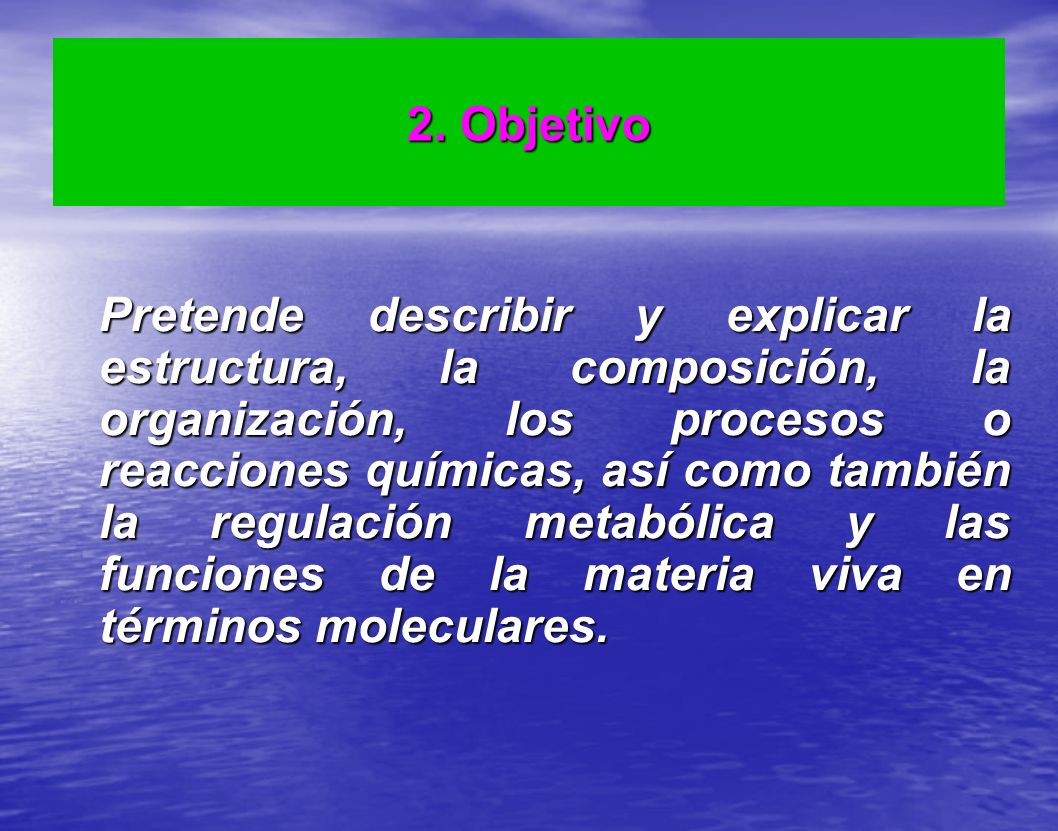 2. Objetivo

Pretende describir y explicar la estructura, la composición, la organización, los procesos o reacciones químicas, así como también la regulación metabólica y las funciones de la materia viva en términos moleculares.